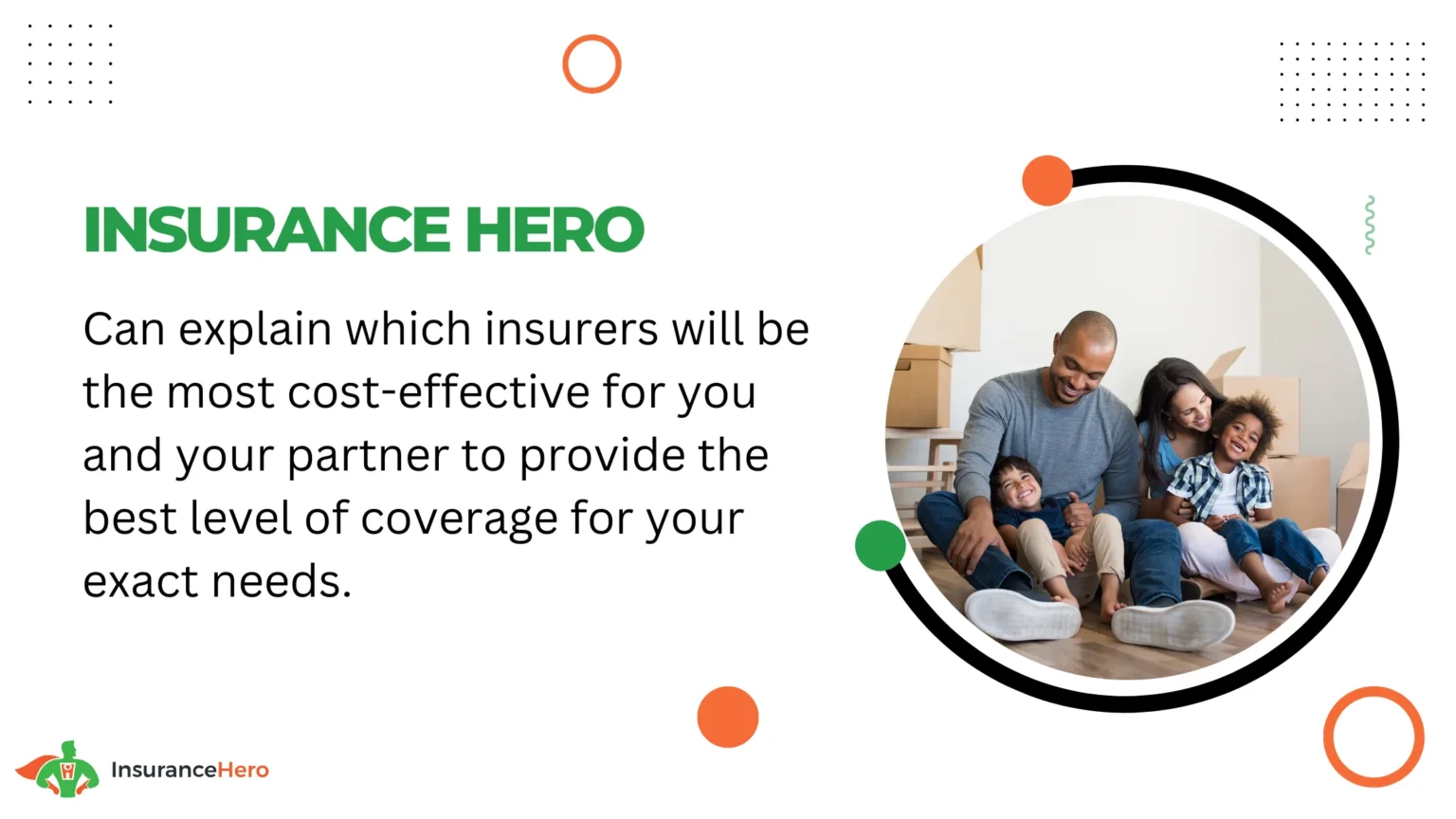 INSURANCE HERO

Can explain which insurers will be the most cost-effective for you and your partner to provide the best level of coverage for your exact needs.

InsuranceHero